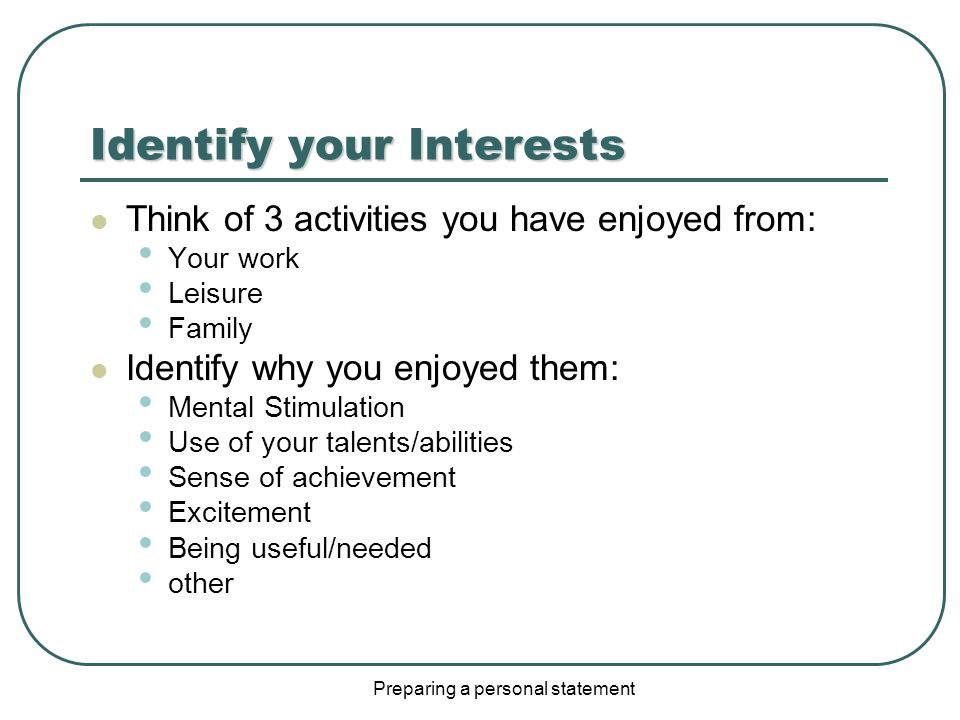 Identify your Interests

- Think of 3 activities you have enjoyed from:
  - Your work
  - Leisure
  - Family
- Identify why you enjoyed them:
  - Mental Stimulation
  - Use of your talents/abilities
  - Sense of achievement
  - Excitement
  - Being useful/needed
  - other

Preparing a personal statement